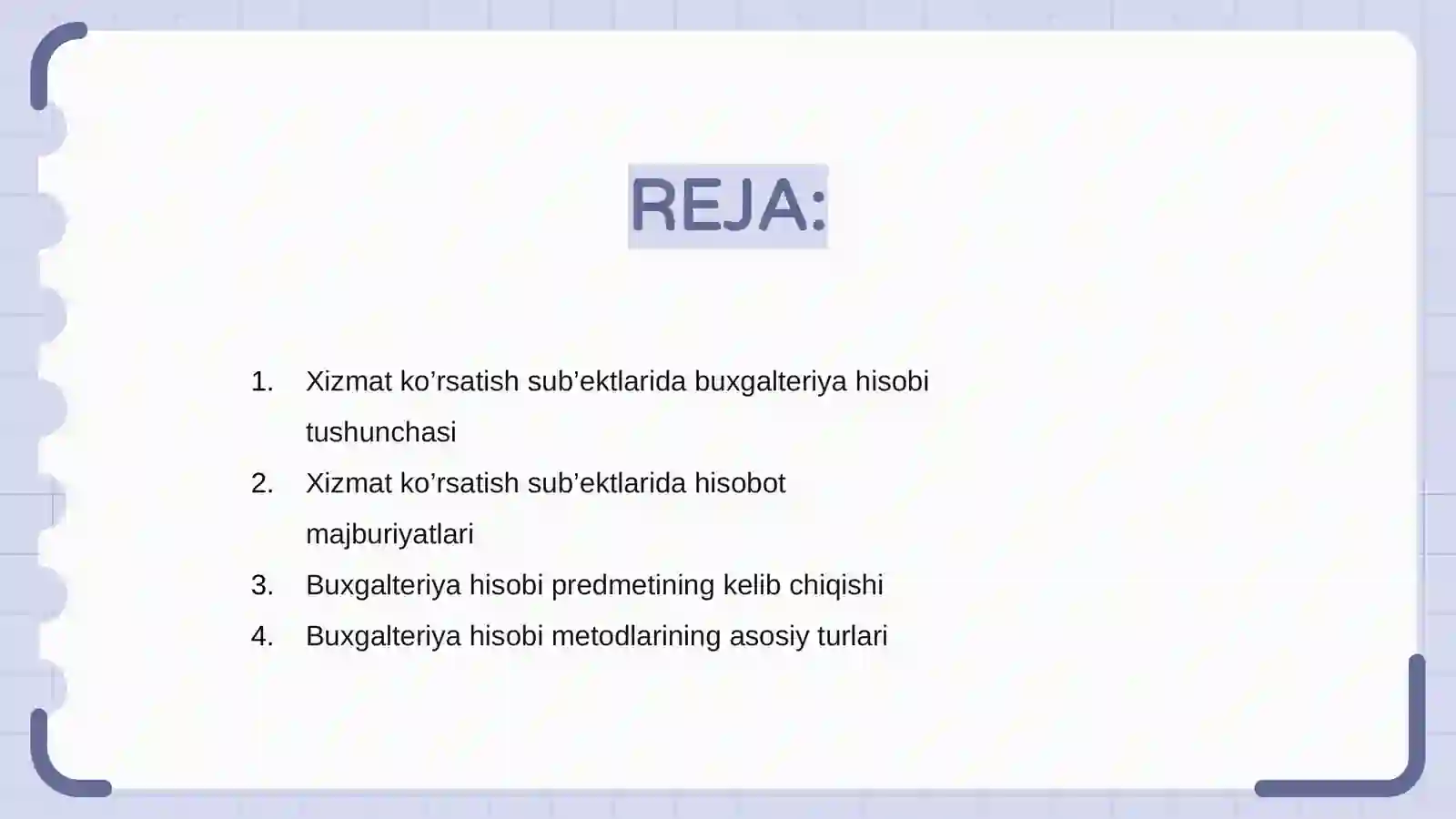 REJA:

1. Xizmat ko’rsatish sub’ektlarida buxgalteriya hisobi tushunchasi
2. Xizmat ko’rsatish sub’ektlarida hisobot majburiyatlari
3. Buxgalteriya hisobi predmetining kelib chiqishi
4. Buxgalteriya hisobi metodlarining asosiy turlari